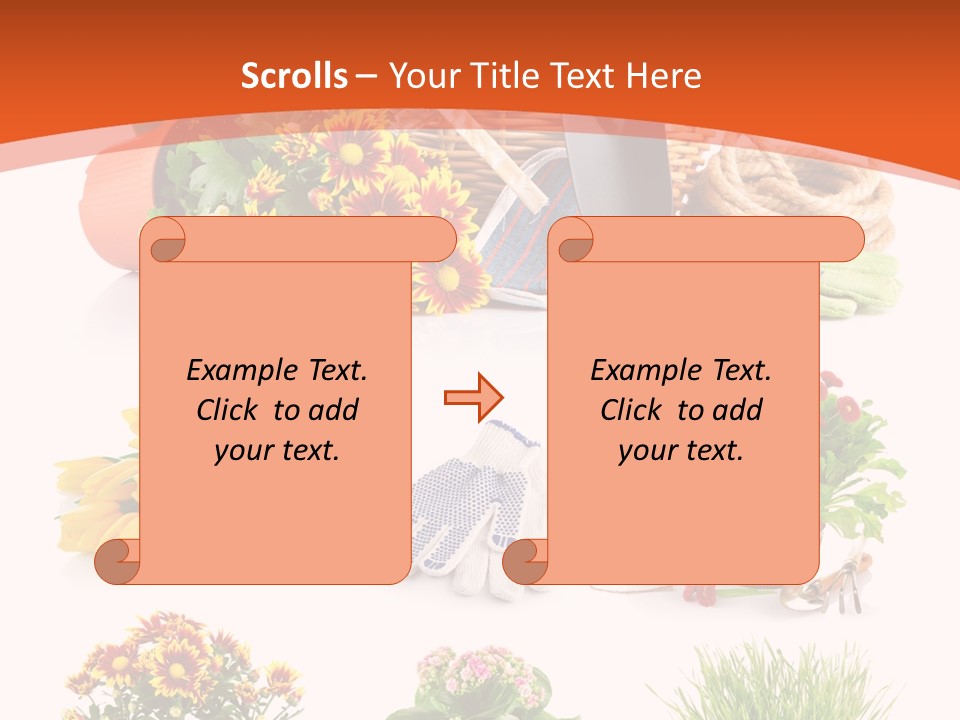 Scrolls – Your Title Text Here

Example Text. Click to add your text.

Example Text. Click to add your text.